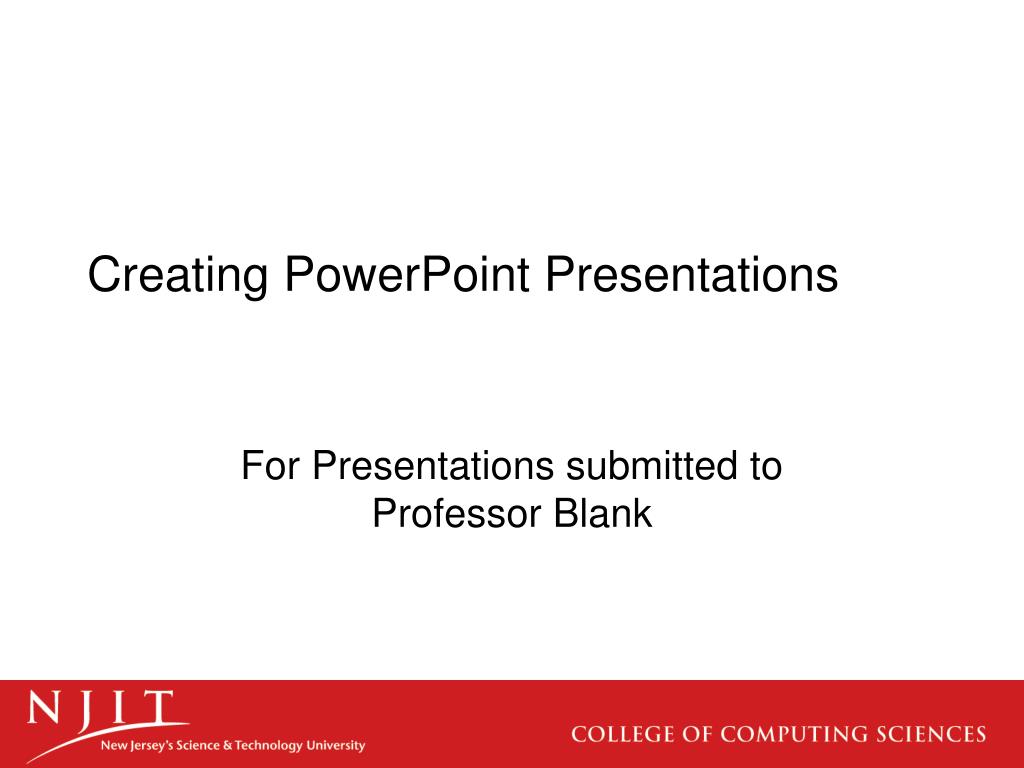 Creating PowerPoint Presentations

For Presentations submitted to Professor Blank

NJIT
New Jersey's Science & Technology University

COLLEGE OF COMPUTING SCIENCES